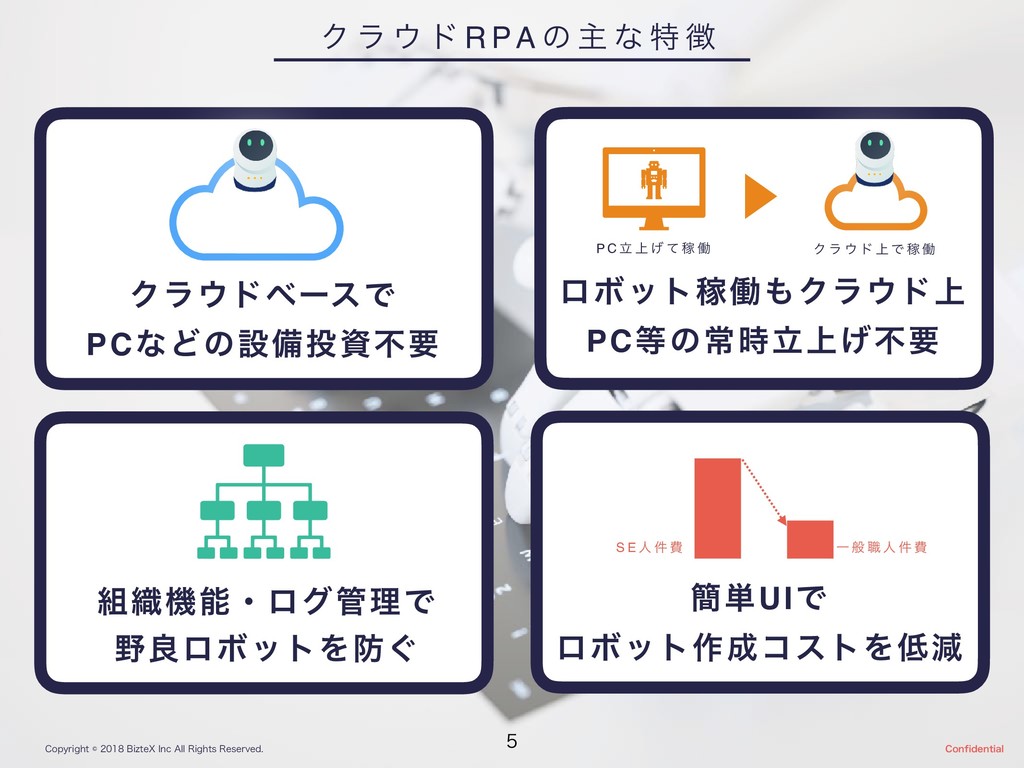 クラウドRPAの主な特徴

クラウドベースで
PCなどの設備投資不要

PC立上げて稼働

クラウド上で稼働

ロボット稼働もクラウド上
PC等の常時立上げ不要

組織機能・ログ管理で
野良ロボットを防ぐ

SE人件費

一般職人件費

簡単UIで
ロボット作成コストを低減

Copyright © 2018 BizteX Inc All Rights Reserved.

5

Confidential